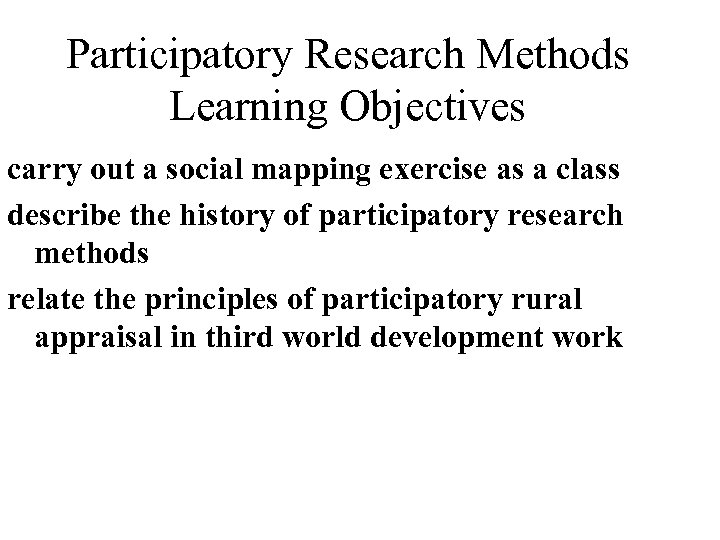 Participatory Research Methods
Learning Objectives

carry out a social mapping exercise as a class

describe the history of participatory research methods

relate the principles of participatory rural appraisal in third world development work